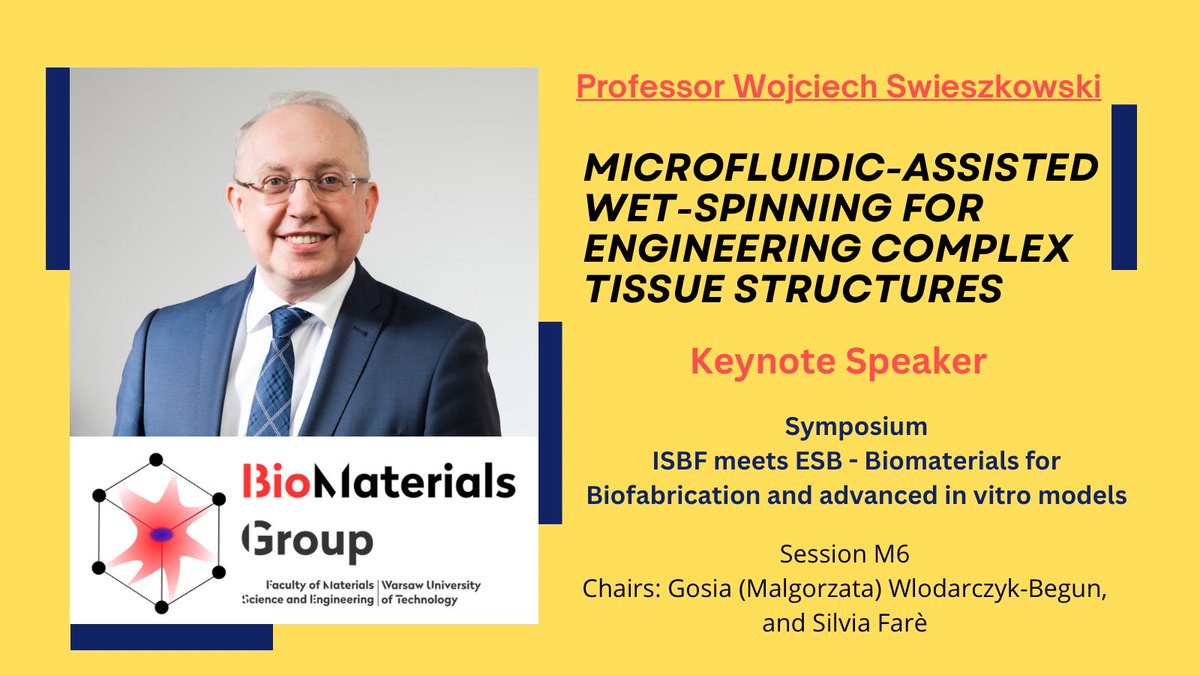 Professor Wojciech Swieszkowski

MICROFLUIDIC-ASSISTED WET-SPINNING FOR ENGINEERING COMPLEX TISSUE STRUCTURES

Keynote Speaker

Symposium
ISBF meets ESB - Biomaterials for Biofabrication and advanced in vitro models

Session M6
Chairs: Gosia (Malgorzata) Wlodarczyk-Begun, and Silvia Farè

BioMaterials Group

Faculty of Materials Science and Engineering | Warsaw University of Technology